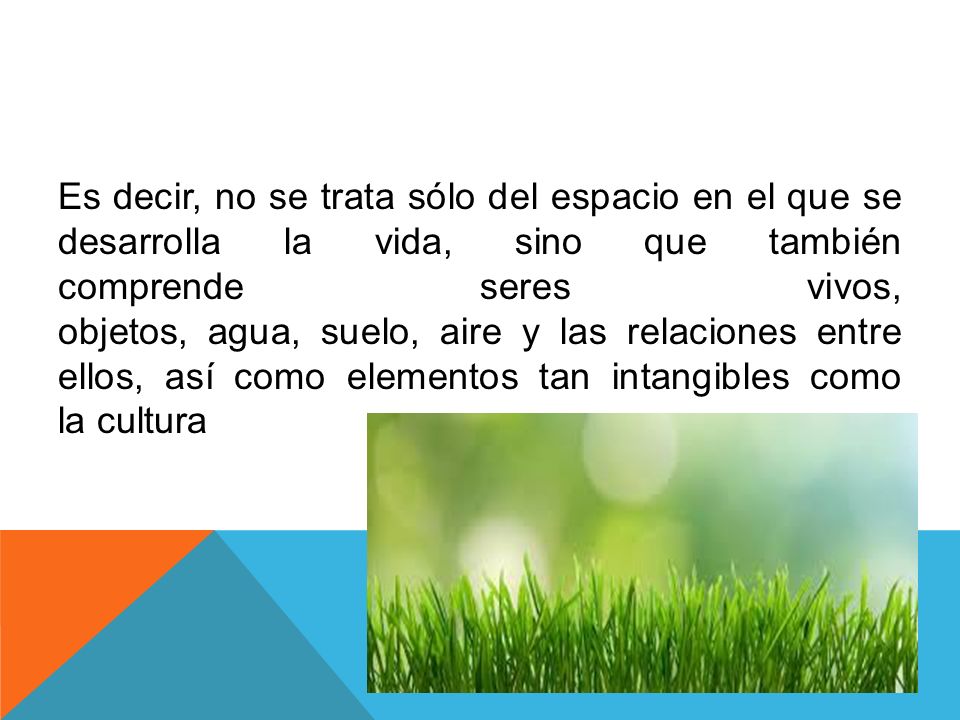 Es decir, no se trata sólo del espacio en el que se desarrolla la vida, sino que también comprende seres vivos, objetos, agua, suelo, aire y las relaciones entre ellos, así como elementos tan intangibles como la cultura